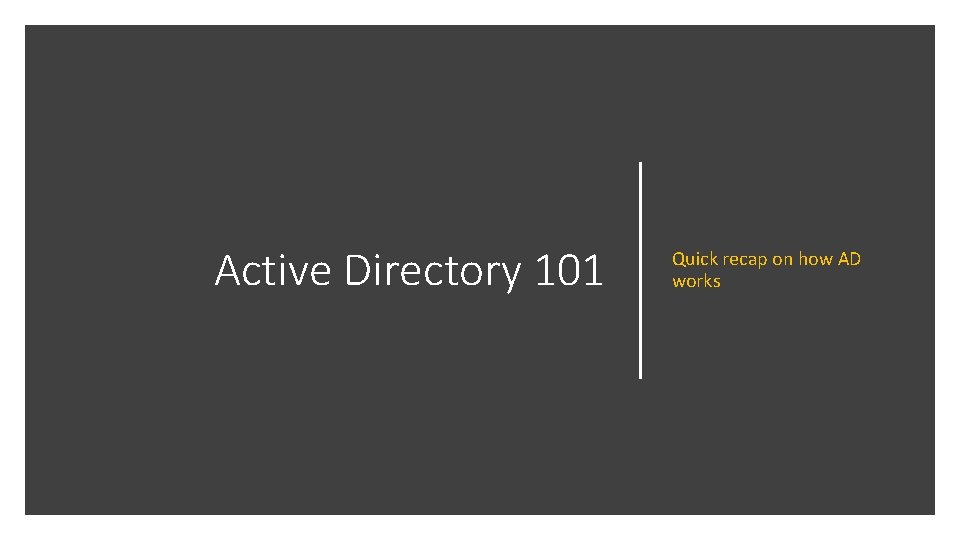 Active Directory 101

Quick recap on how AD works